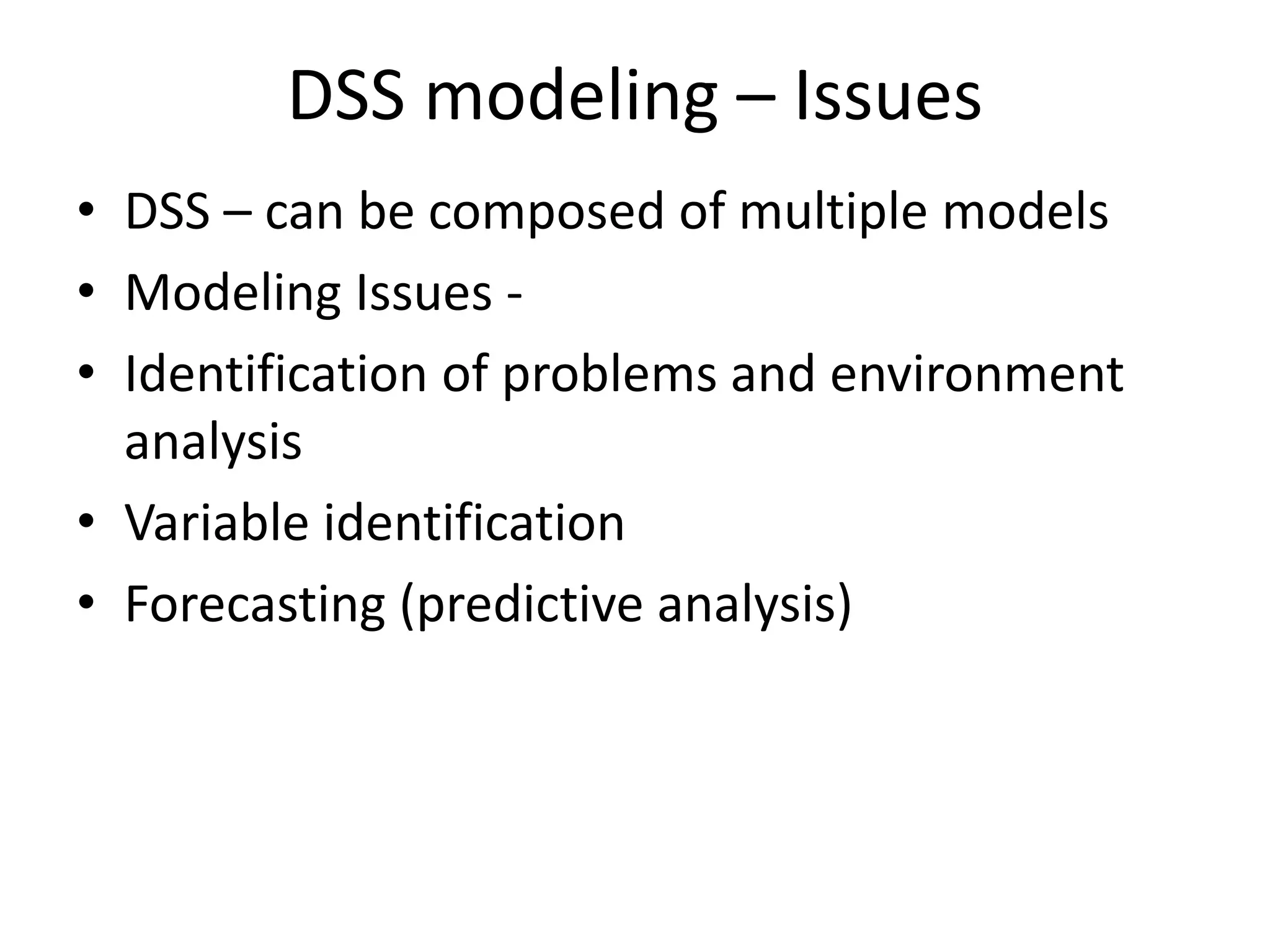 DSS modeling – Issues

• DSS – can be composed of multiple models
• Modeling Issues -
• Identification of problems and environment analysis
• Variable identification
• Forecasting (predictive analysis)